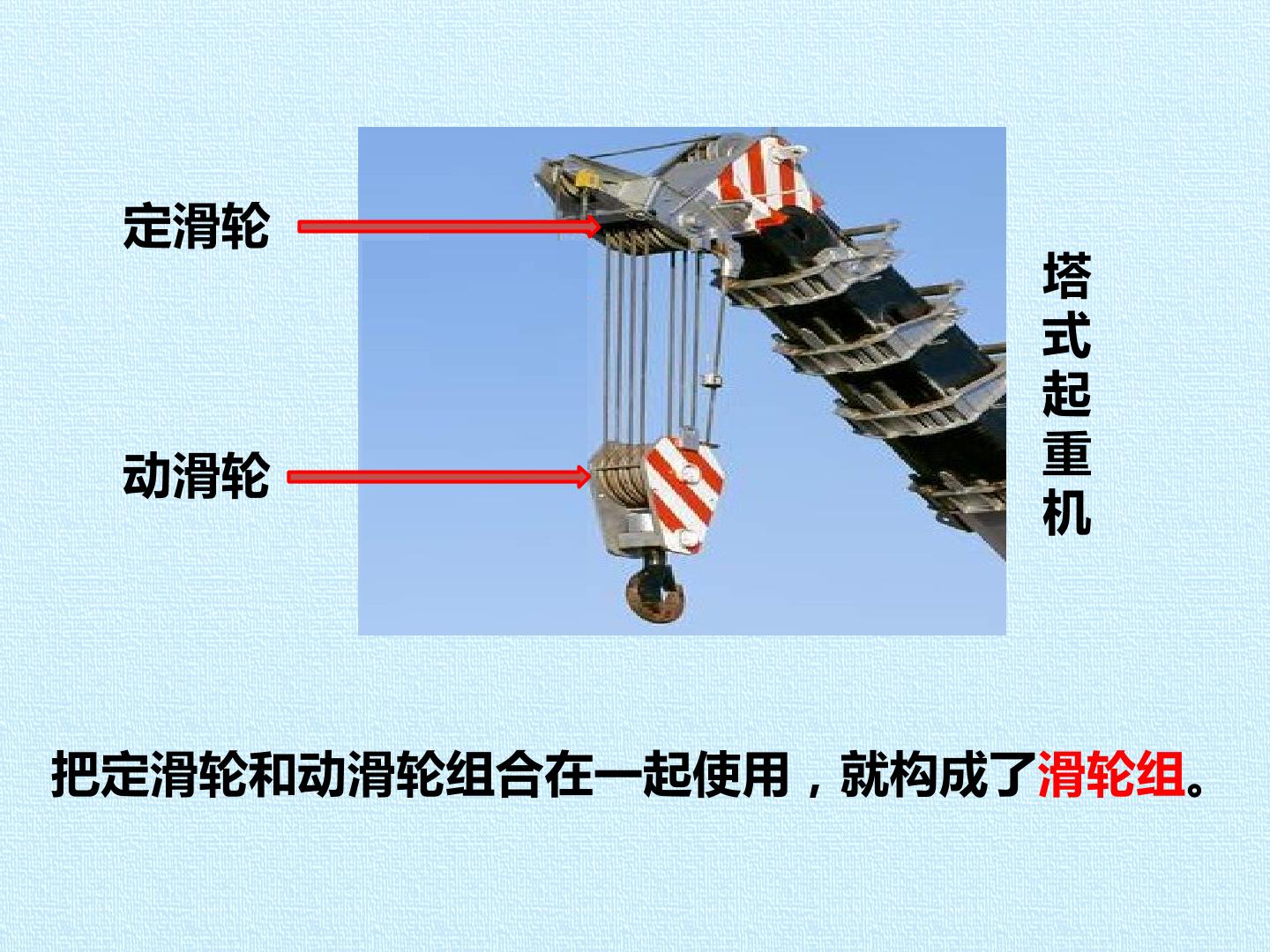 定滑轮

动滑轮

塔式起重机

把定滑轮和动滑轮组合在一起使用，就构成了滑轮组。